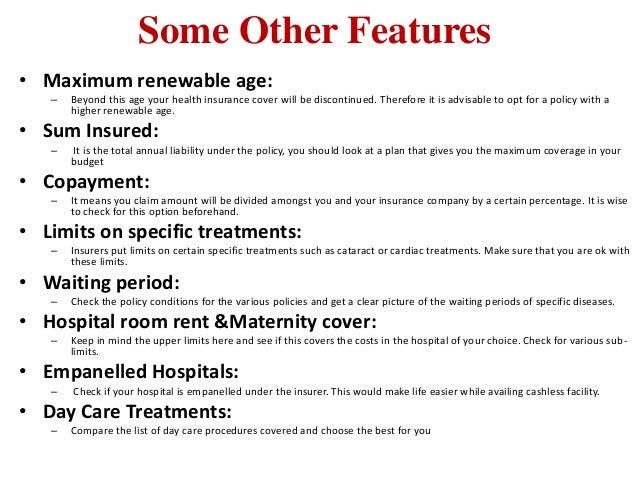 Some Other Features

• Maximum renewable age:
– Beyond this age your health insurance cover will be discontinued. Therefore it is advisable to opt for a policy with a higher renewable age.

• Sum Insured:
– It is the total annual liability under the policy, you should look at a plan that gives you the maximum coverage in your budget

• Copayment:
– It means you claim amount will be divided amongst you and your insurance company by a certain percentage. It is wise to check for this option beforehand.

• Limits on specific treatments:
– Insurers put limits on certain specific treatments such as cataract or cardiac treatments. Make sure that you are ok with these limits.

• Waiting period:
– Check the policy conditions for the various policies and get a clear picture of the waiting periods of specific diseases.

• Hospital room rent &Maternity cover:
– Keep in mind the upper limits here and see if this covers the costs in the hospital of your choice. Check for various sub-limits.

• Empanelled Hospitals:
– Check if your hospital is empanelled under the insurer. This would make life easier while availing cashless facility.

• Day Care Treatments:
– Compare the list of day care procedures covered and choose the best for you